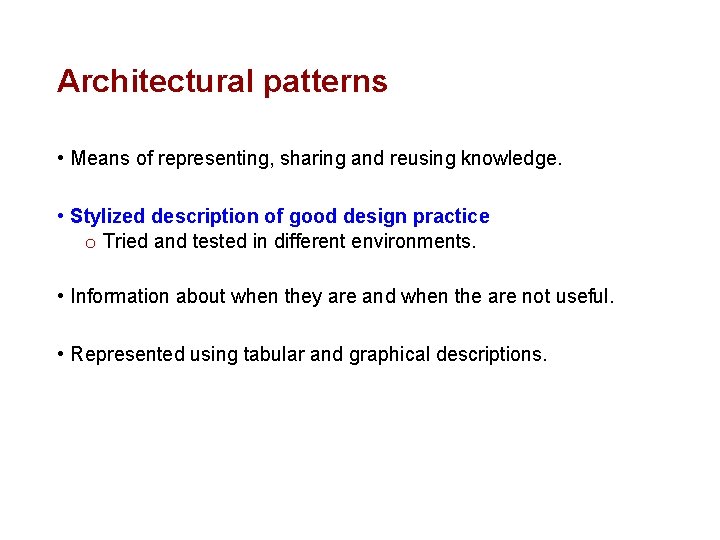 Architectural patterns

• Means of representing, sharing and reusing knowledge.

• Stylized description of good design practice
  o Tried and tested in different environments.

• Information about when they are and when the are not useful.

• Represented using tabular and graphical descriptions.